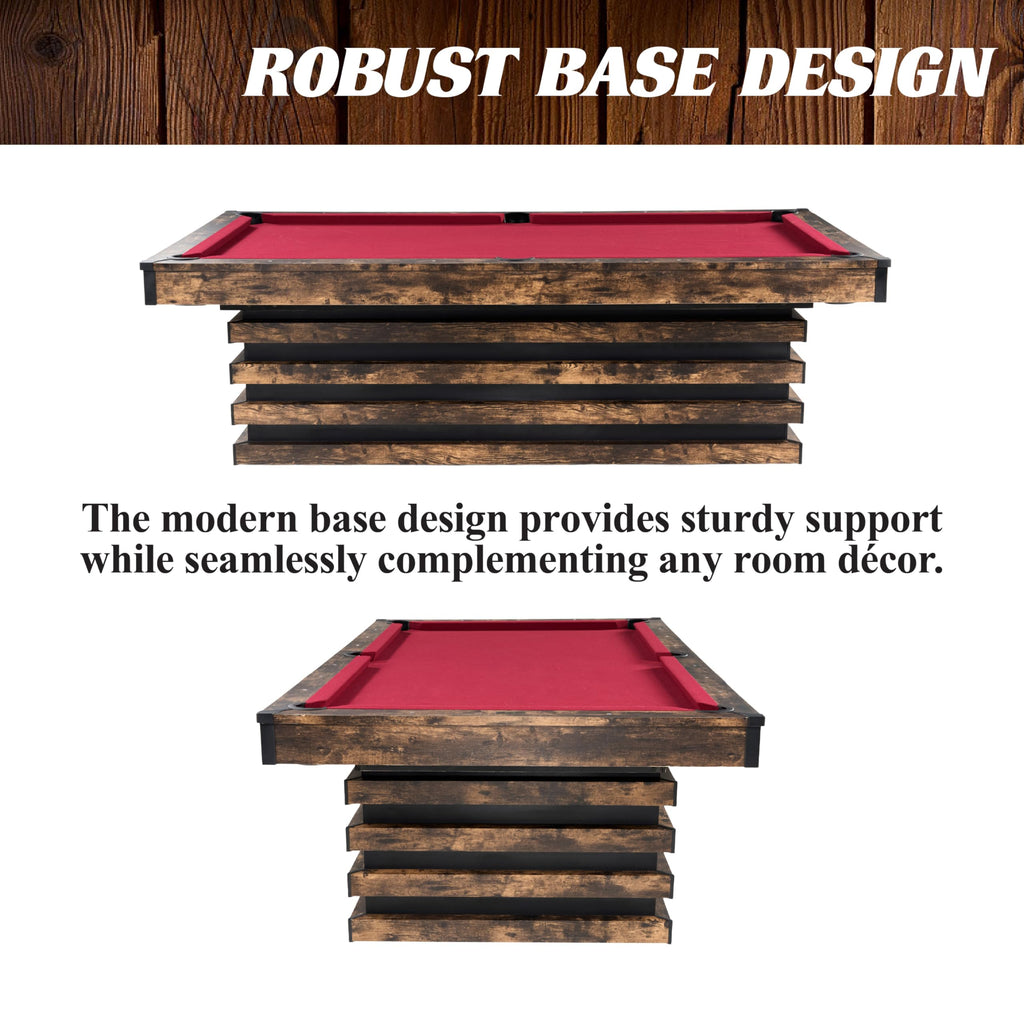 ROBUST BASE DESIGN

The modern base design provides sturdy support while seamlessly complementing any room décor.